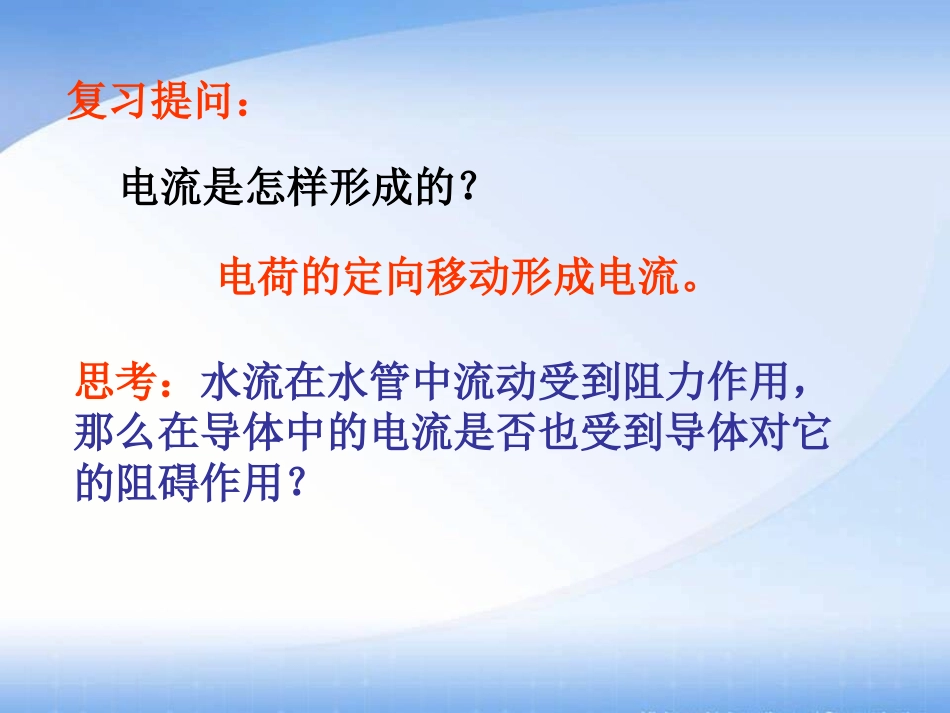 复习提问：

电流是怎样形成的？

电荷的定向移动形成电流。

思考：水流在水管中流动受到阻力作用，那么在导体中的电流是否也受到导体对它的阻碍作用？